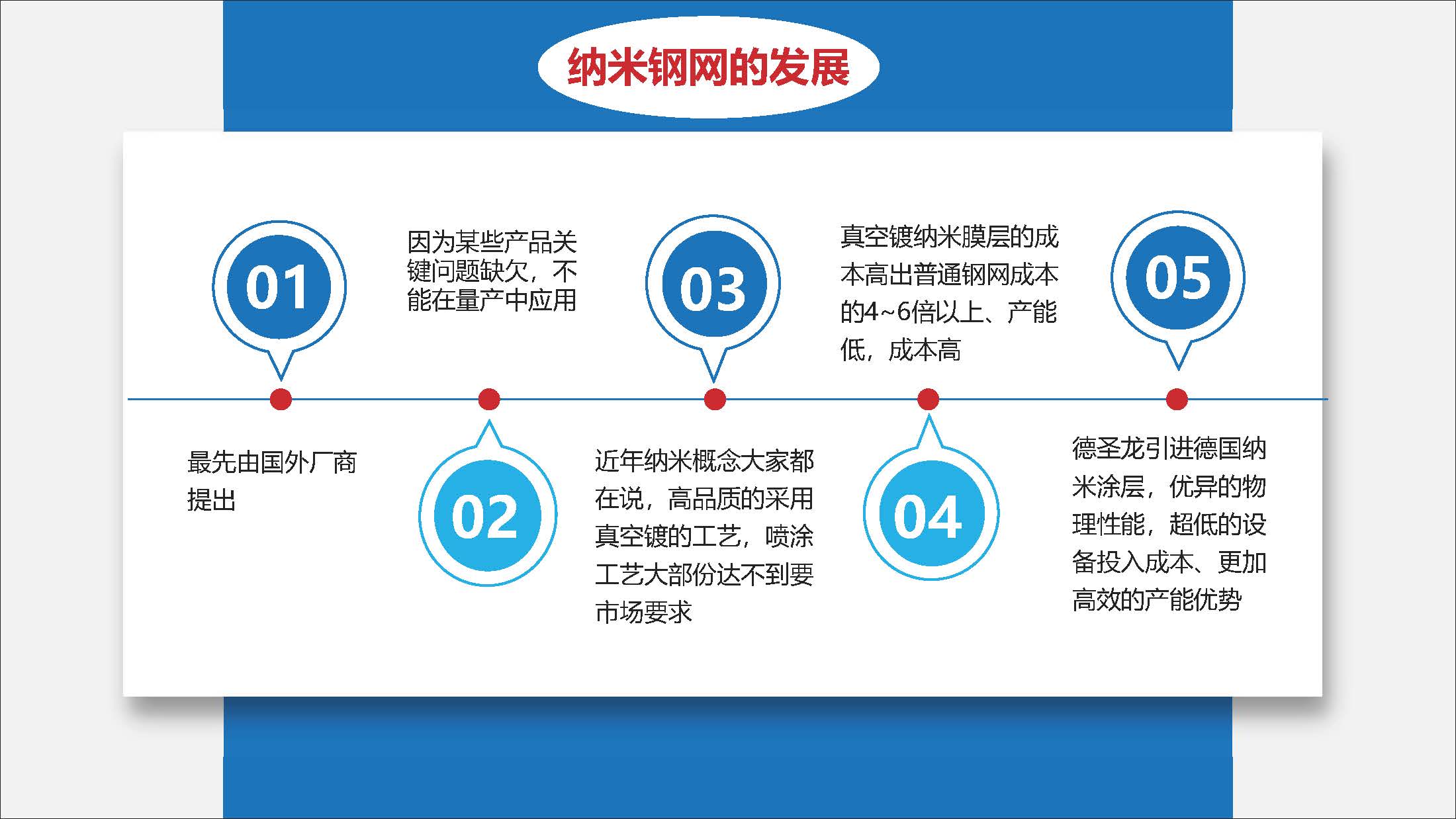 纳米钢网的发展

01

最先由国外厂商提出

因为某些产品关键问题缺欠，不能在量产中应用

02

03

近年纳米概念大家都在说，高品质的采用真空镀的工艺，喷涂工艺大部份达不到要市场要求

真空镀纳米膜层的成本高出普通钢网成本的4~6倍以上、产能低，成本高

04

05

德圣龙引进德国纳米涂层，优异的物理性能，超低的设备投入成本、更加高效的产能优势